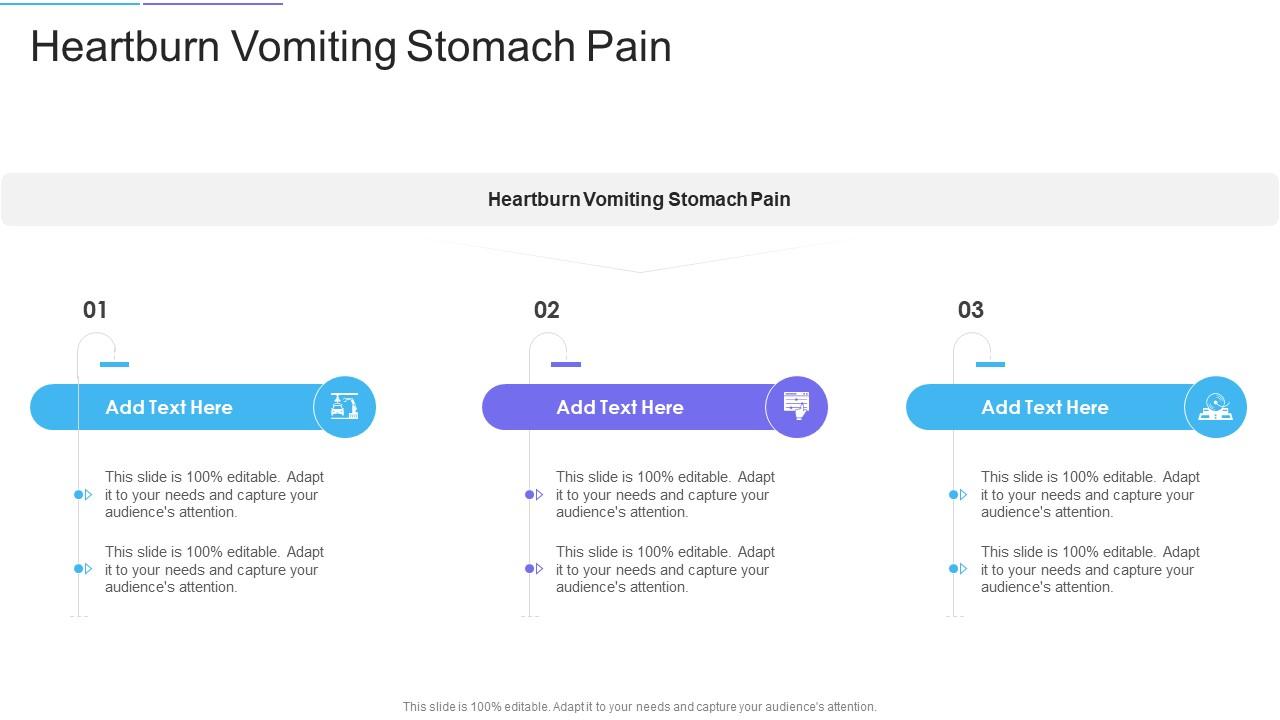 Heartburn Vomiting Stomach Pain

Heartburn Vomiting Stomach Pain

01

Add Text Here

This slide is 100% editable. Adapt it to your needs and capture your audience's attention.

This slide is 100% editable. Adapt it to your needs and capture your audience's attention.

02

Add Text Here

This slide is 100% editable. Adapt it to your needs and capture your audience's attention.

This slide is 100% editable. Adapt it to your needs and capture your audience's attention.

03

Add Text Here

This slide is 100% editable. Adapt it to your needs and capture your audience's attention.

This slide is 100% editable. Adapt it to your needs and capture your audience's attention.

This slide is 100% editable. Adapt it to your needs and capture your audience's attention.